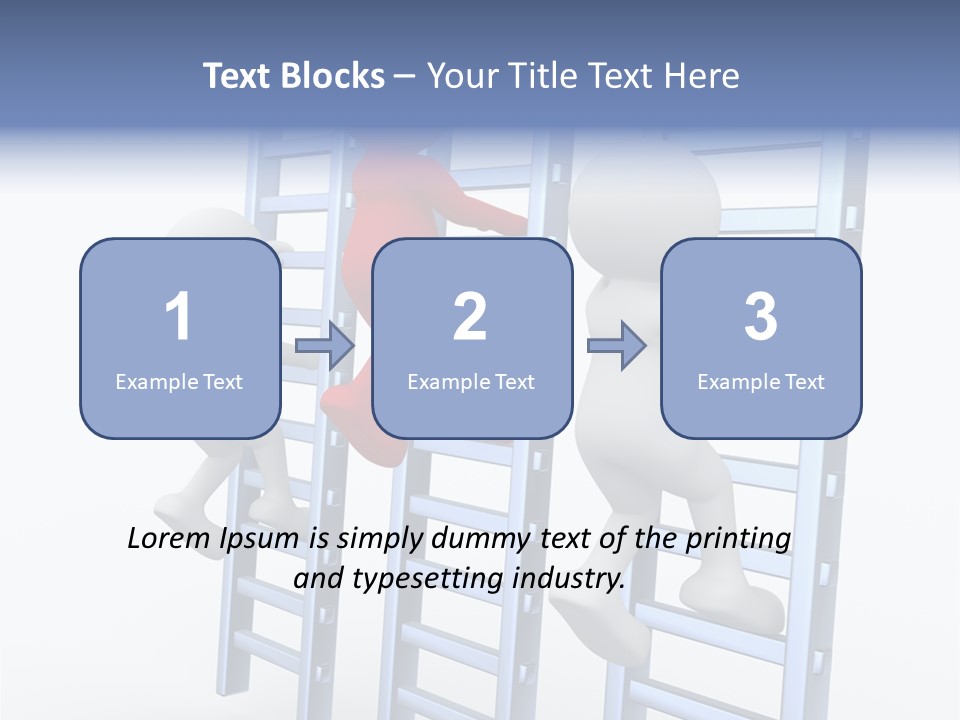 Text Blocks – Your Title Text Here

1
Example Text

2
Example Text

3
Example Text

Lorem Ipsum is simply dummy text of the printing and typesetting industry.